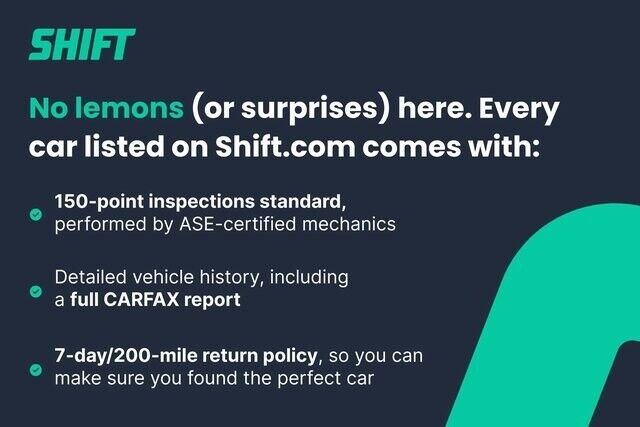 SHIFT

No lemons (or surprises) here. Every car listed on Shift.com comes with:

150-point inspections standard, performed by ASE-certified mechanics

Detailed vehicle history, including a full CARFAX report

7-day/200-mile return policy, so you can make sure you found the perfect car